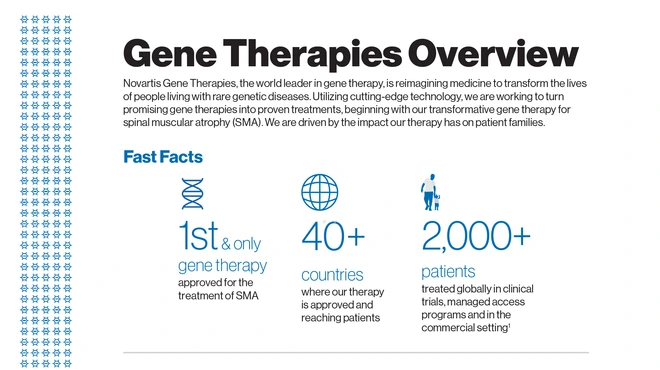 Gene Therapies Overview

Novartis Gene Therapies, the world leader in gene therapy, is reimagining medicine to transform the lives of people living with rare genetic diseases. Utilizing cutting-edge technology, we are working to turn promising gene therapies into proven treatments, beginning with our transformative gene therapy for spinal muscular atrophy (SMA). We are driven by the impact our therapy has on patient families.

Fast Facts

1st & only gene therapy approved for the treatment of SMA

40+ countries where our therapy is approved and reaching patients

2,000+ patients treated globally in clinical trials, managed access programs and in the commercial setting$^1$